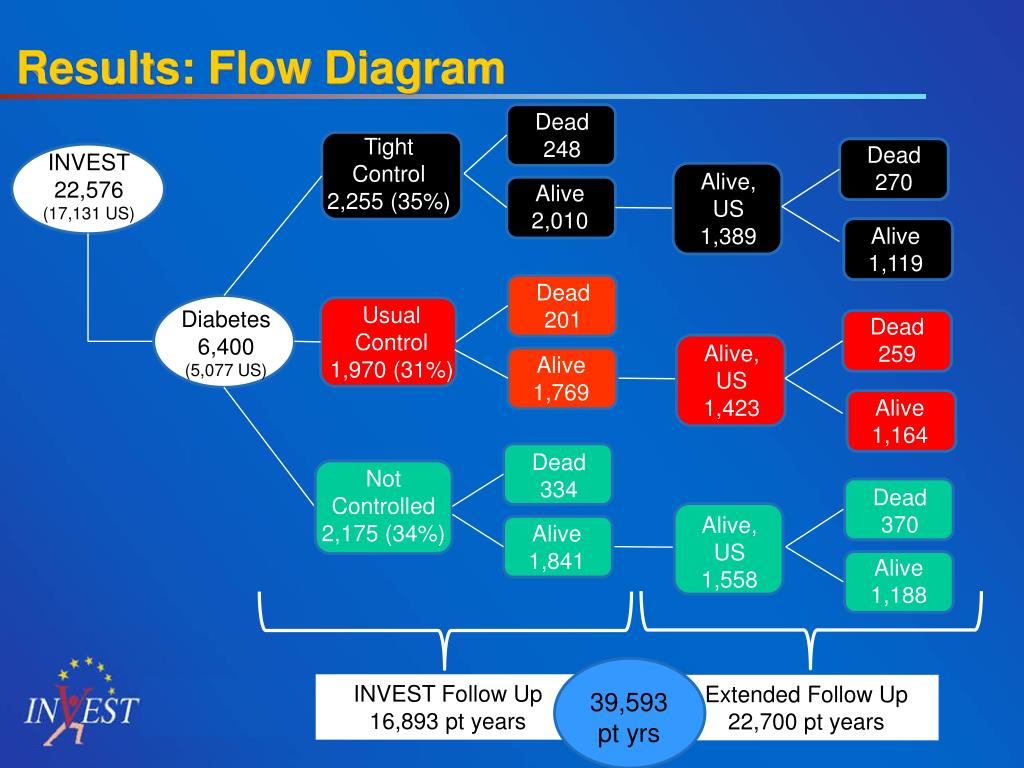 Results: Flow Diagram

INVEST
22,576
(17,131 US)

Diabetes
6,400
(5,077 US)

Tight Control
2,255 (35%)

Dead
248

Alive
2,010

Alive, US
1,389

Dead
270

Alive
1,119

Usual Control
1,970 (31%)

Dead
201

Alive
1,769

Alive, US
1,423

Dead
259

Alive
1,164

Not Controlled
2,175 (34%)

Dead
334

Alive
1,841

Alive, US
1,558

Dead
370

Alive
1,188

INVEST Follow Up
16,893 pt years

39,593
pt yrs

Extended Follow Up
22,700 pt years

INVEST